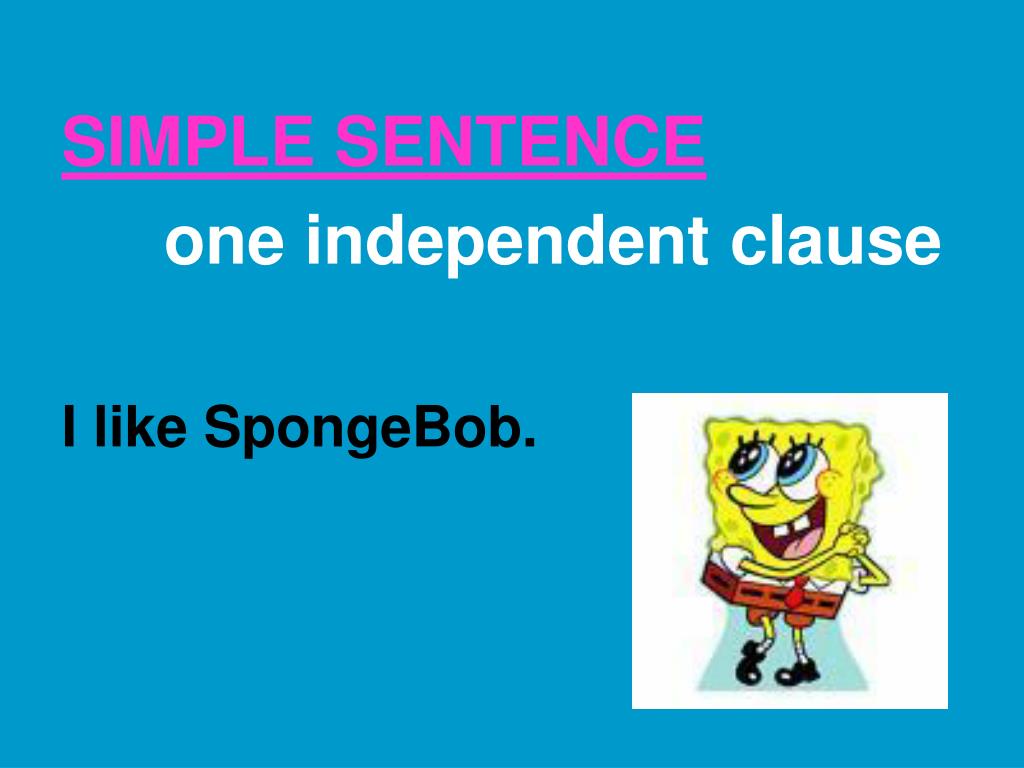 SIMPLE SENTENCE

one independent clause

I like SpongeBob.